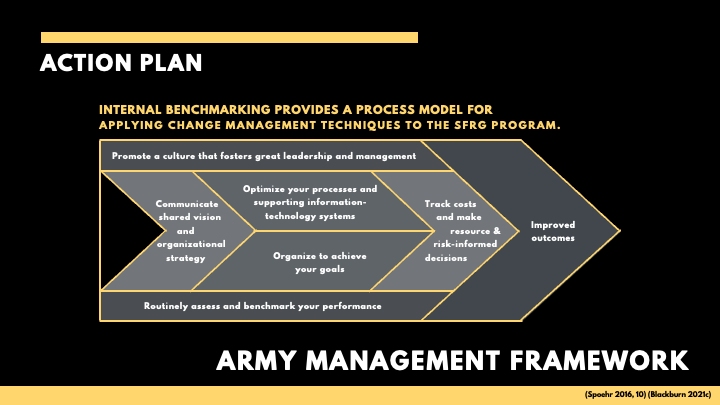 ACTION PLAN

INTERNAL BENCHMARKING PROVIDES A PROCESS MODEL FOR APPLYING CHANGE MANAGEMENT TECHNIQUES TO THE SFRG PROGRAM.

Promote a culture that fosters great leadership and management

Communicate shared vision and organizational strategy

Optimize your processes and supporting information-technology systems

Organize to achieve your goals

Track costs and make resource & risk-informed decisions

Improved outcomes

Routinely assess and benchmark your performance

ARMY MANAGEMENT FRAMEWORK

(Spoehr 2016, 10) (Blackburn 2021c)